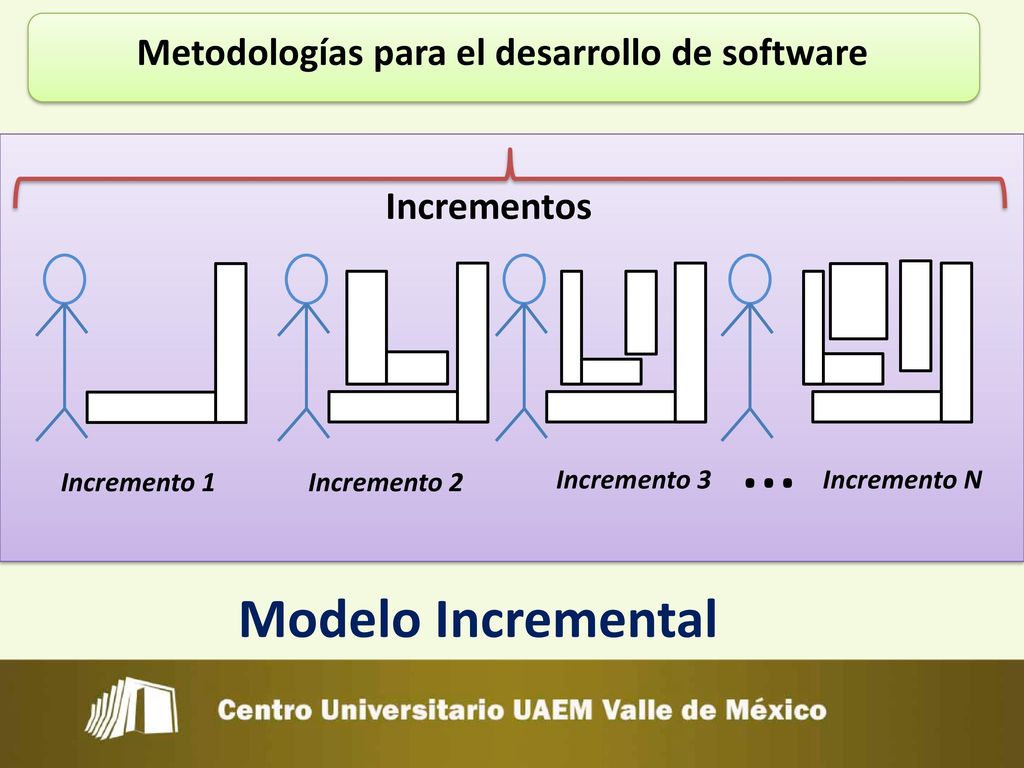 Metodologías para el desarrollo de software

Incrementos

Incremento 1
Incremento 2
Incremento 3
...
Incremento N

Modelo Incremental

Centro Universitario UAEM Valle de México